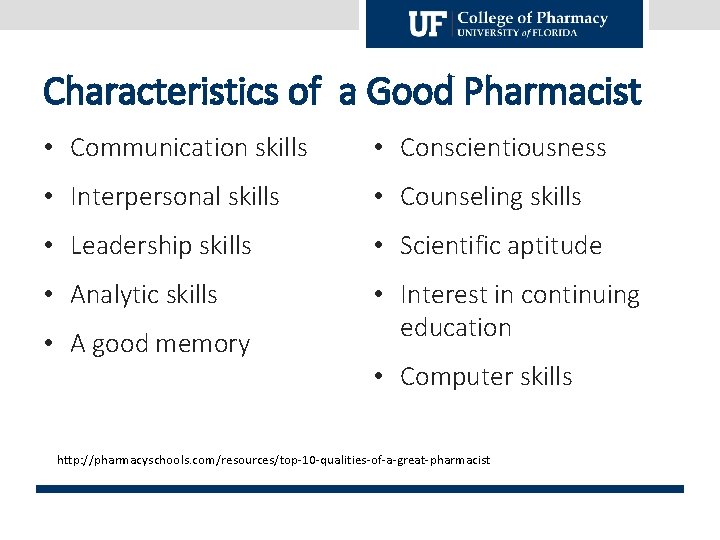 UF College of Pharmacy
UNIVERSITY of FLORIDA

Characteristics of a Good Pharmacist

• Communication skills
• Interpersonal skills
• Leadership skills
• Analytic skills
• A good memory

• Conscientiousness
• Counseling skills
• Scientific aptitude
• Interest in continuing education
• Computer skills

http://pharmacyschools.com/resources/top-10-qualities-of-a-great-pharmacist